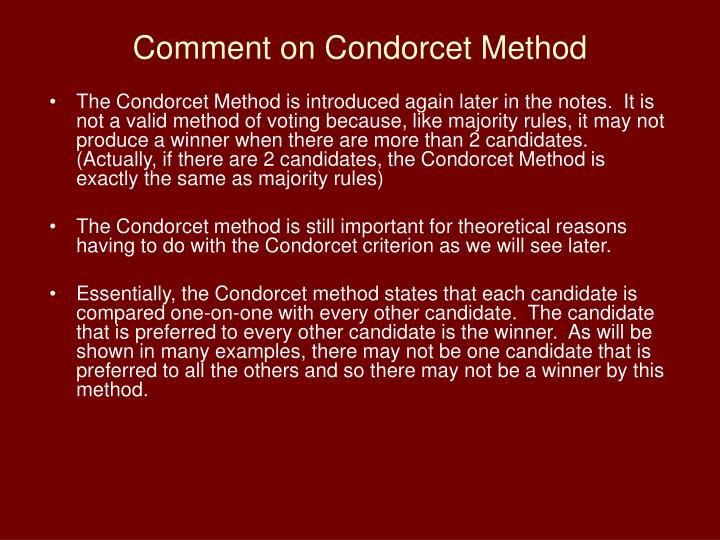 Comment on Condorcet Method

• The Condorcet Method is introduced again later in the notes. It is not a valid method of voting because, like majority rules, it may not produce a winner when there are more than 2 candidates. (Actually, if there are 2 candidates, the Condorcet Method is exactly the same as majority rules)

• The Condorcet method is still important for theoretical reasons having to do with the Condorcet criterion as we will see later.

• Essentially, the Condorcet method states that each candidate is compared one-on-one with every other candidate. The candidate that is preferred to every other candidate is the winner. As will be shown in many examples, there may not be one candidate that is preferred to all the others and so there may not be a winner by this method.